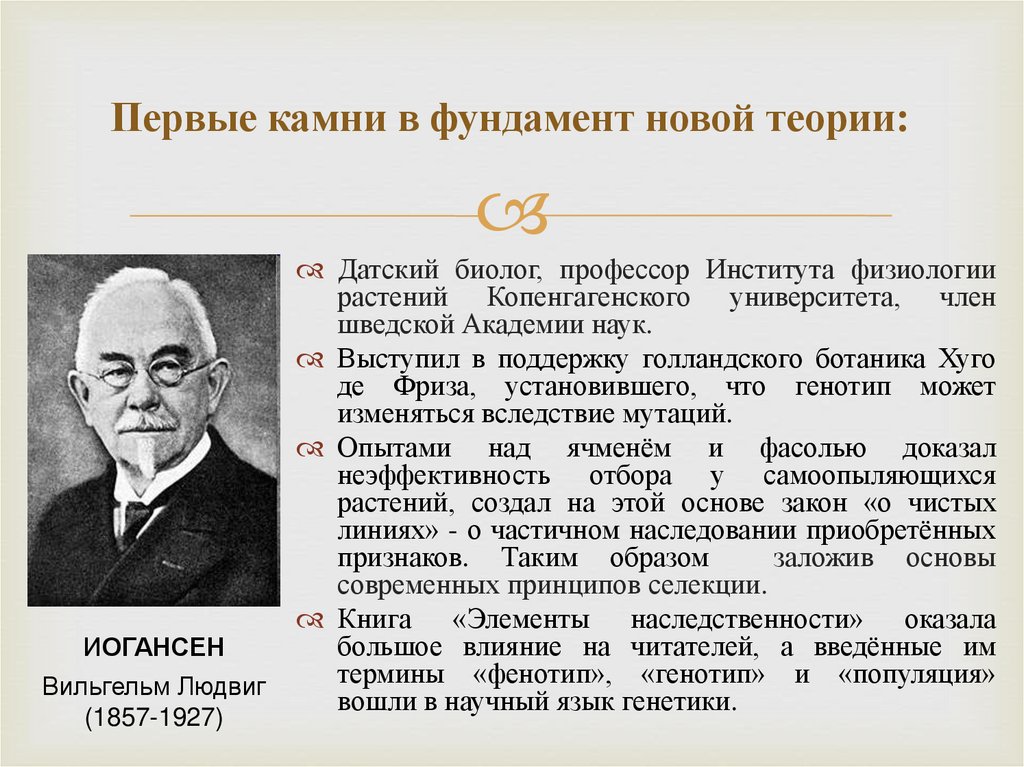 Первые камни в фундамент новой теории:

Датский биолог, профессор Института физиологии растений Копенгагенского университета, член шведской Академии наук.

Выступил в поддержку голландского ботаника Хуго де Фриза, установившего, что генотип может изменяться вследствие мутаций.

Опытами над ячменём и фасолью доказал неэффективность отбора у самоопыляющихся растений, создал на этой основе закон «о чистых линиях» - о частичном наследовании приобретённых признаков. Таким образом заложив основы современных принципов селекции.

Книга «Элементы наследственности» оказала большое влияние на читателей, а введённые им термины «фенотип», «генотип» и «популяция» вошли в научный язык генетики.

ИОГАНСЕН
Вильгельм Людвиг
(1857-1927)